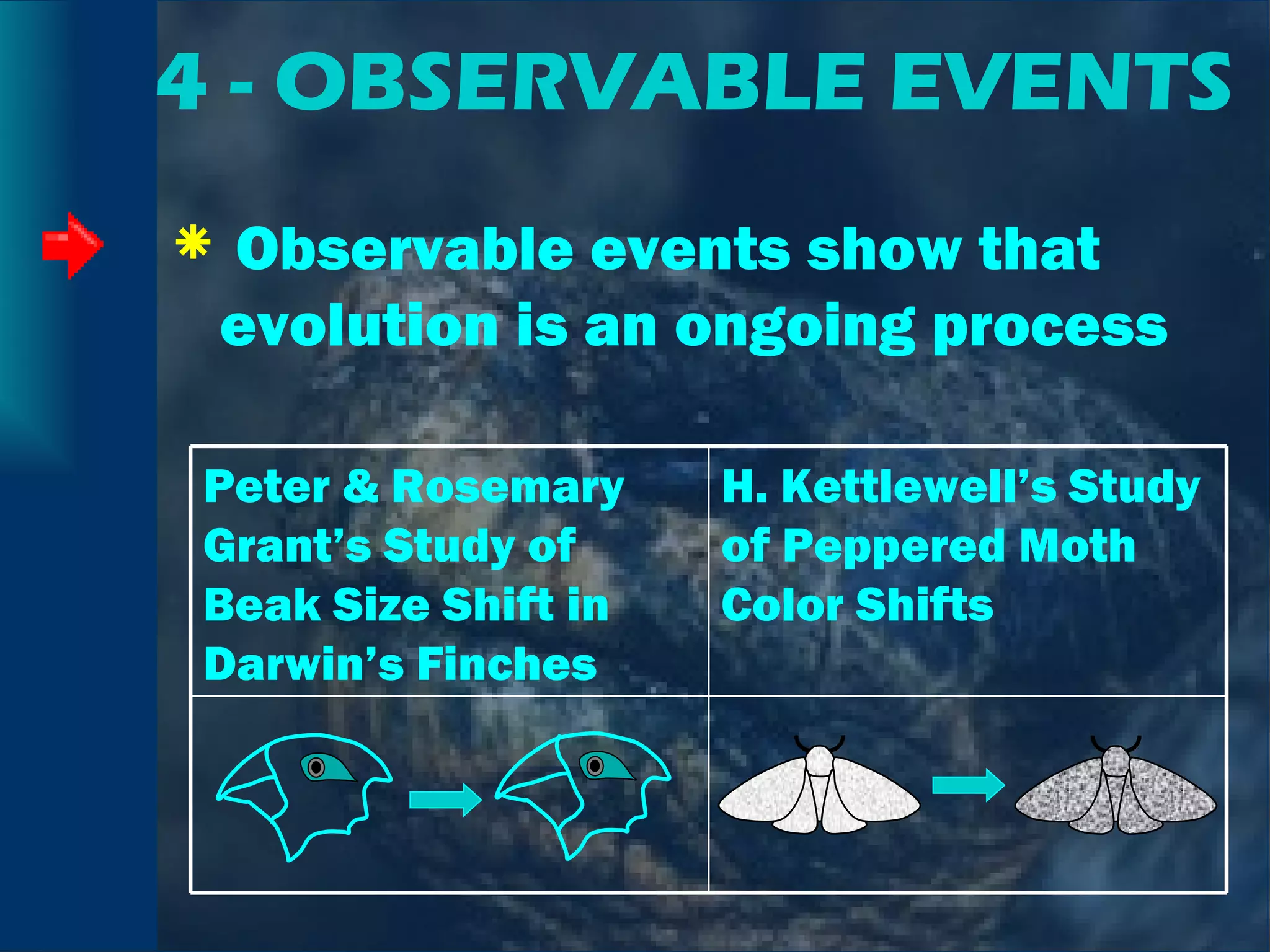 4 - OBSERVABLE EVENTS

* Observable events show that evolution is an ongoing process

| Peter & Rosemary Grant's Study of Beak Size Shift in Darwin's Finches | H. Kettlewell's Study of Peppered Moth Color Shifts |
|---|---|
| | |